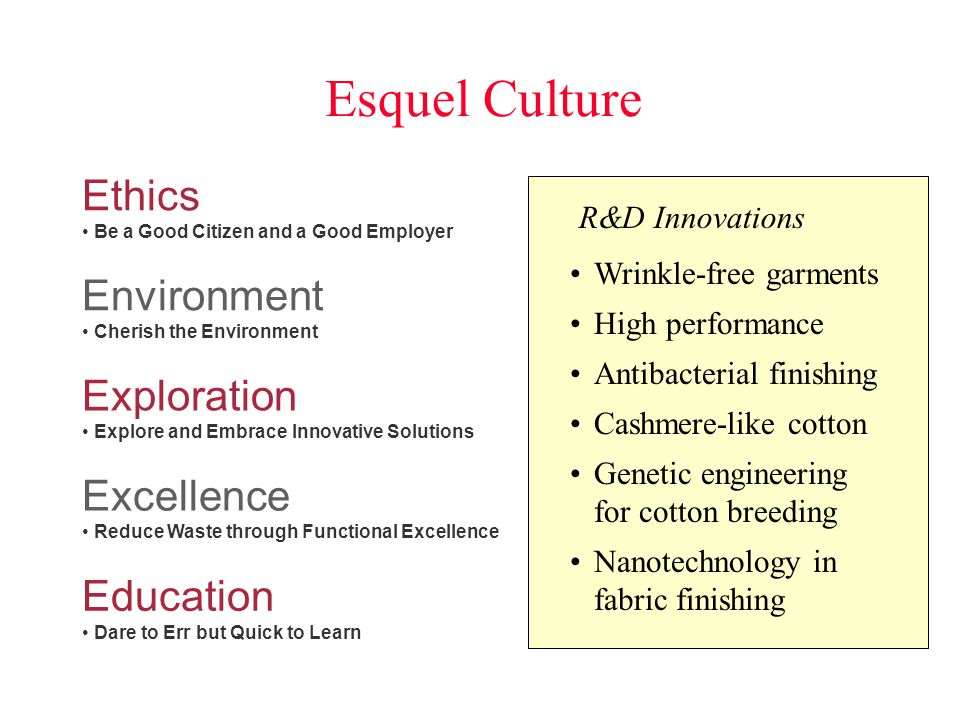 Esquel Culture

Ethics
• Be a Good Citizen and a Good Employer

Environment
• Cherish the Environment

Exploration
• Explore and Embrace Innovative Solutions

Excellence
• Reduce Waste through Functional Excellence

Education
• Dare to Err but Quick to Learn

R&D Innovations

• Wrinkle-free garments
• High performance
• Antibacterial finishing
• Cashmere-like cotton
• Genetic engineering for cotton breeding
• Nanotechnology in fabric finishing